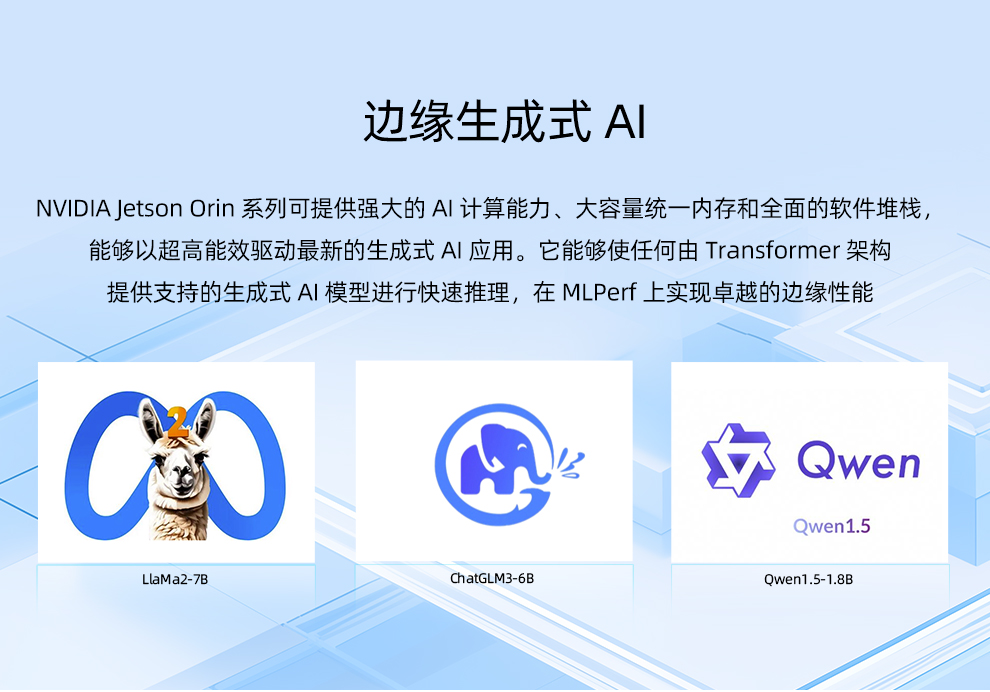 边缘生成式 AI

NVIDIA Jetson Orin 系列可提供强大的 AI 计算能力、大容量统一内存和全面的软件堆栈，能够以超高能效驱动最新的生成式 AI 应用。它能够使任何由 Transformer 架构提供支持的生成式 AI 模型进行快速推理，在 MLPerf 上实现卓越的边缘性能

2

LlaMa2-7B

ChatGLM3-6B

Qwen

Qwen1.5

Qwen1.5-1.8B